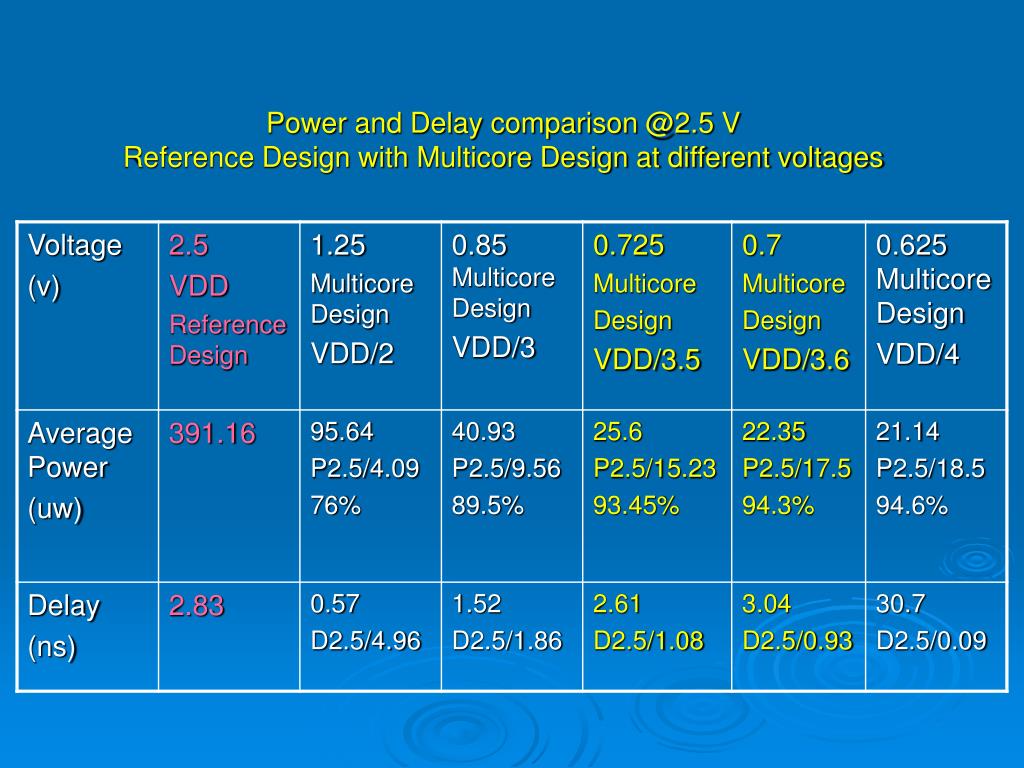 Power and Delay comparison @2.5 V
Reference Design with Multicore Design at different voltages

| Voltage (v) | 2.5 VDD Reference Design | 1.25 Multicore Design VDD/2 | 0.85 Multicore Design VDD/3 | 0.725 Multicore Design VDD/3.5 | 0.7 Multicore Design VDD/3.6 | 0.625 Multicore Design VDD/4 |
|---|---|---|---|---|---|---|
| Average Power (uw) | 391.16 | 95.64 P2.5/4.09 76% | 40.93 P2.5/9.56 89.5% | 25.6 P2.5/15.23 93.45% | 22.35 P2.5/17.5 94.3% | 21.14 P2.5/18.5 94.6% |
| Delay (ns) | 2.83 | 0.57 D2.5/4.96 | 1.52 D2.5/1.86 | 2.61 D2.5/1.08 | 3.04 D2.5/0.93 | 30.7 D2.5/0.09 |